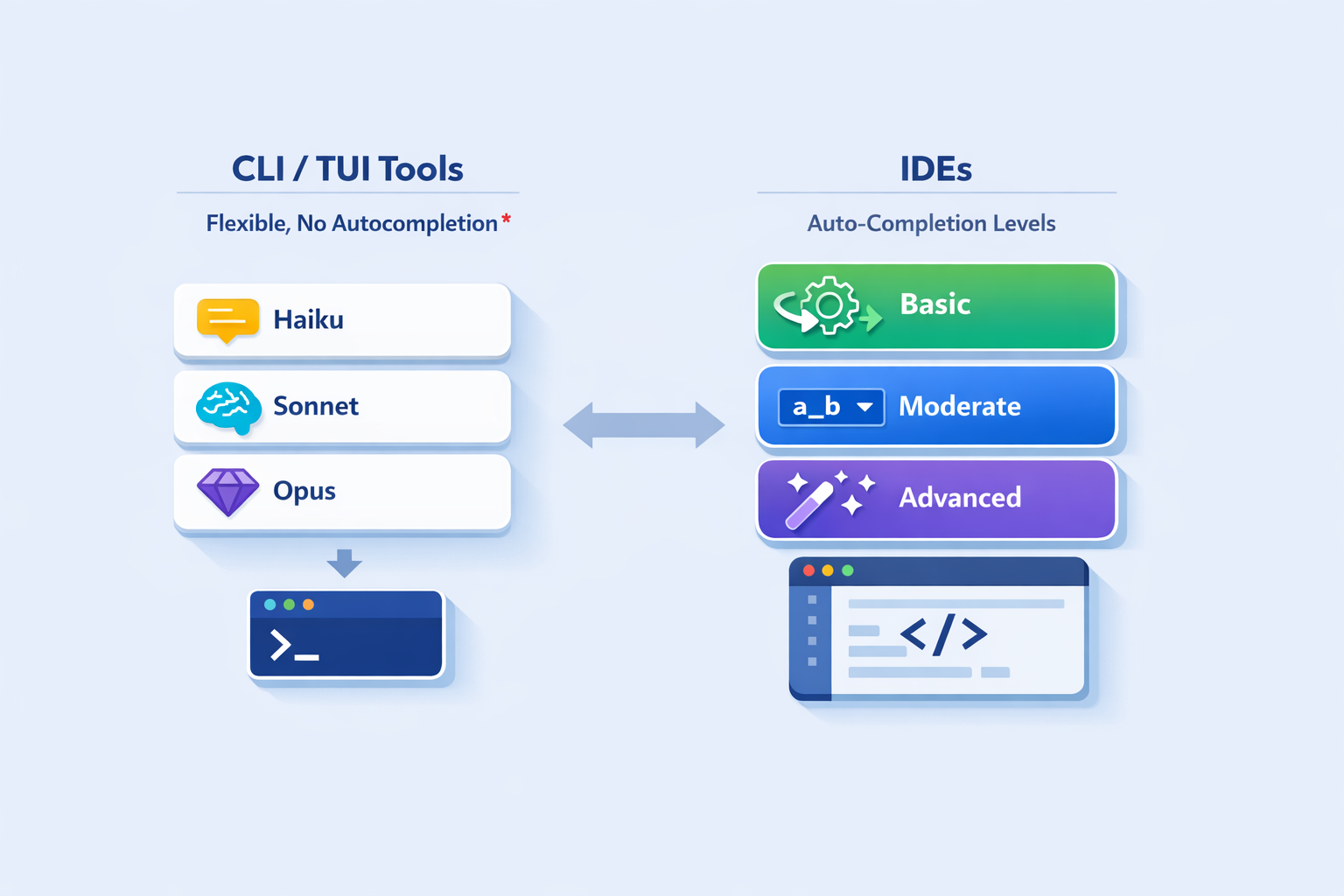 CLI / TUI Tools

Flexible, No Autocompletion*

Haiku

Sonnet

Opus

>_

IDEs

Auto-Completion Levels

Basic

a_b Moderate

Advanced

</>